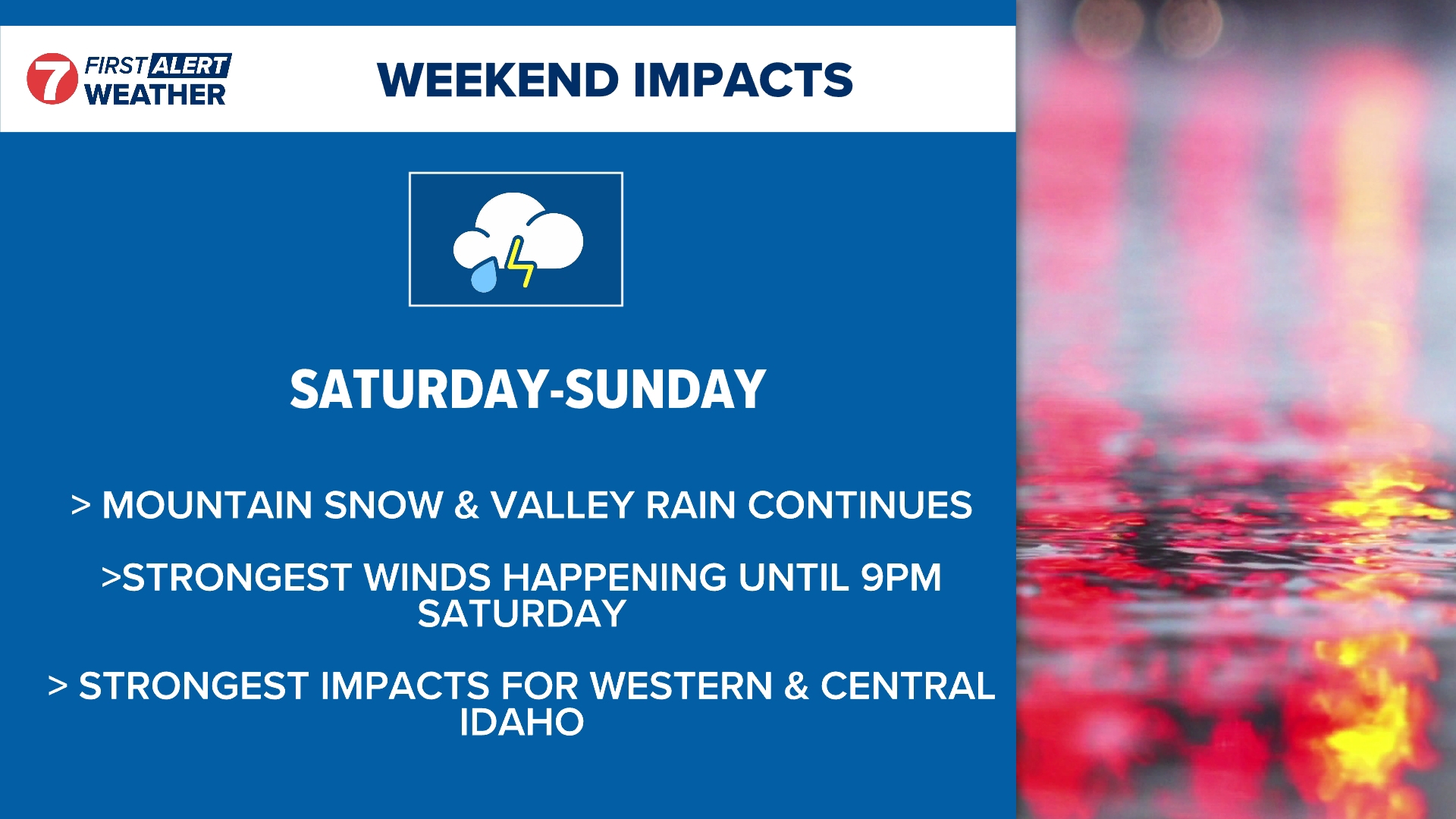 7 FIRST ALERT WEATHER

WEEKEND IMPACTS

SATURDAY-SUNDAY

> MOUNTAIN SNOW & VALLEY RAIN CONTINUES

>STRONGEST WINDS HAPPENING UNTIL 9PM SATURDAY

> STRONGEST IMPACTS FOR WESTERN & CENTRAL IDAHO